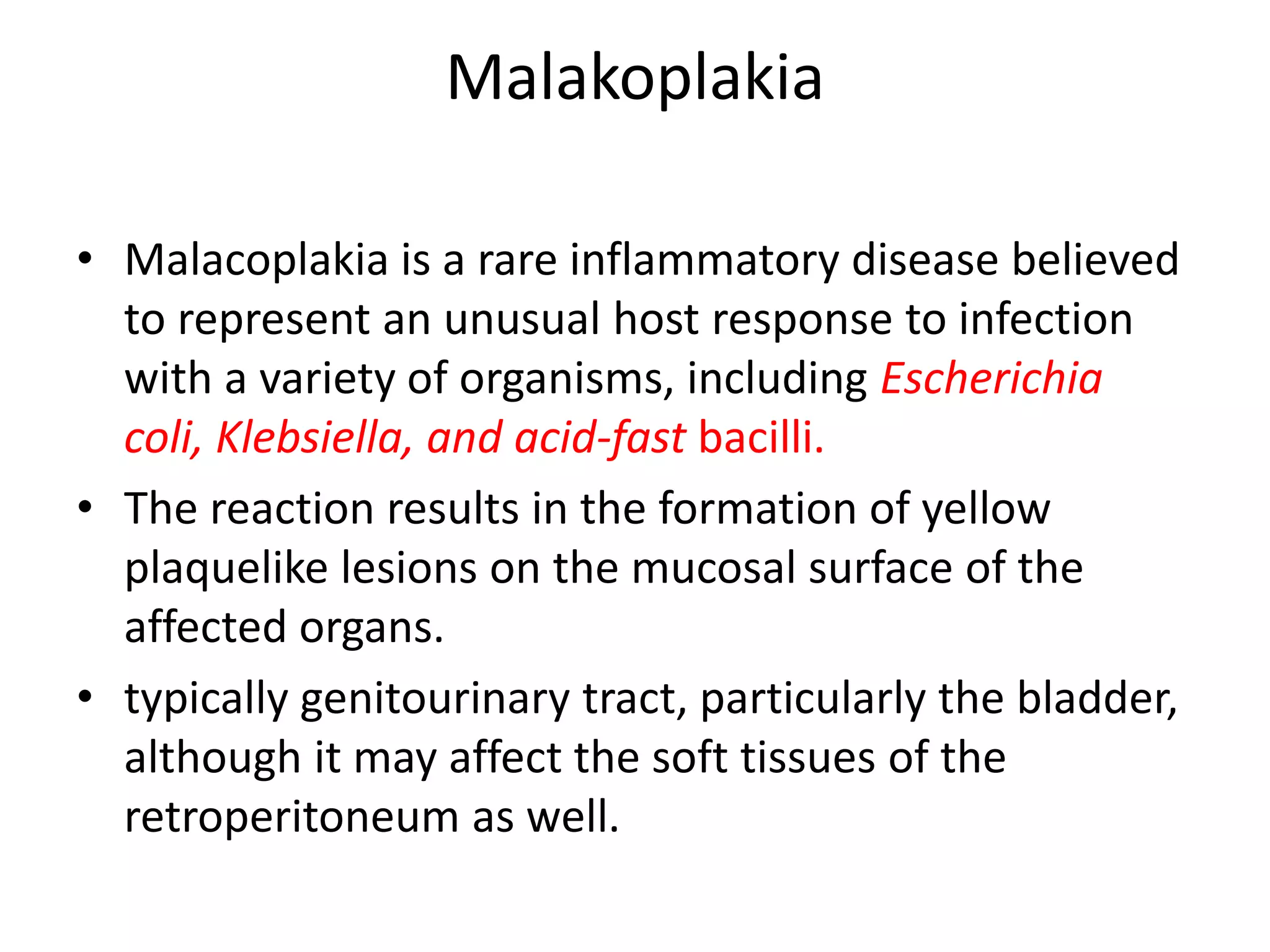 Malakoplakia

• Malacoplakia is a rare inflammatory disease believed to represent an unusual host response to infection with a variety of organisms, including Escherichia coli, Klebsiella, and acid-fast bacilli.

• The reaction results in the formation of yellow plaquelike lesions on the mucosal surface of the affected organs.

• typically genitourinary tract, particularly the bladder, although it may affect the soft tissues of the retroperitoneum as well.